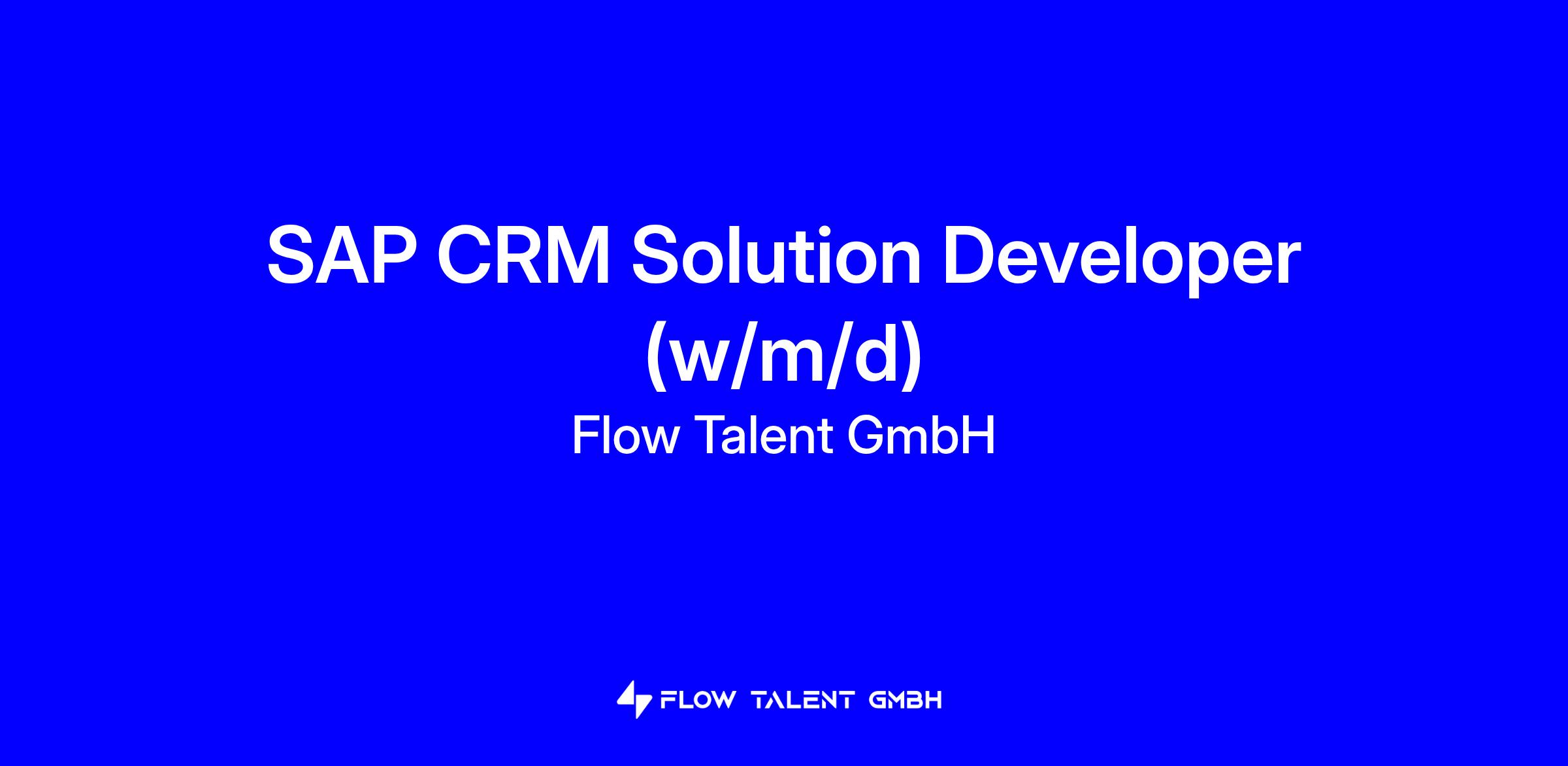 SAP CRM Solution Developer (w/m/d)
Flow Talent GmbH

FLOW TALENT GMBH